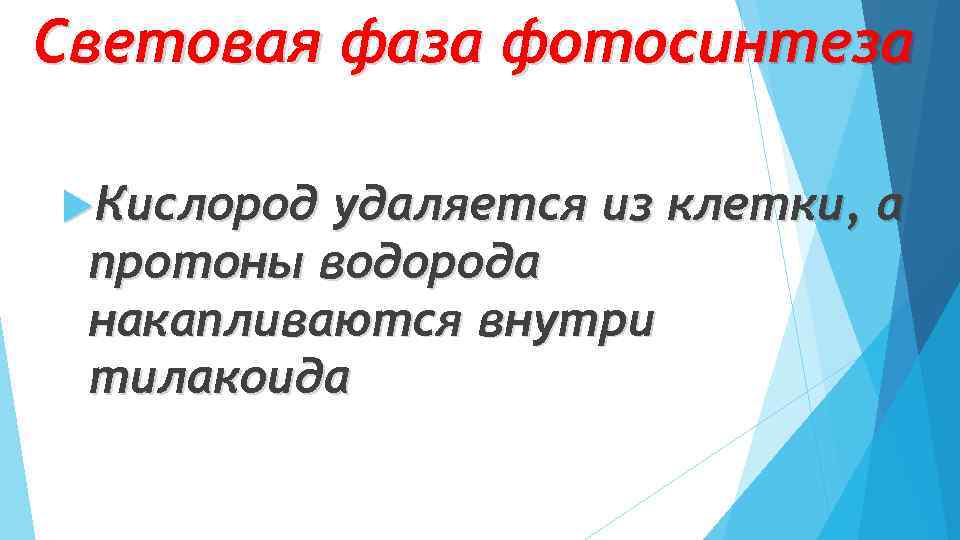 Световая фаза фотосинтеза

Кислород удаляется из клетки, а протоны водорода накапливаются внутри тилакоида